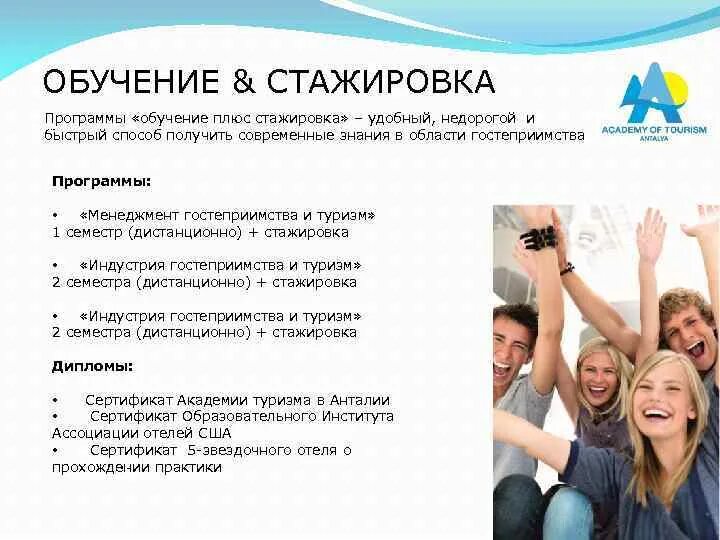 ОБУЧЕНИЕ & СТАЖИРОВКА

ACADEMY OF TOURISM
ANTALYA

Программы «обучение плюс стажировка» – удобный, недорогой и быстрый способ получить современные знания в области гостеприимства

Программы:

• «Менеджмент гостеприимства и туризм»
1 семестр (дистанционно) + стажировка

• «Индустрия гостеприимства и туризм»
2 семестра (дистанционно) + стажировка

• «Индустрия гостеприимства и туризм»
2 семестра (дистанционно) + стажировка

Дипломы:

• Сертификат Академии туризма в Анталии
• Сертификат Образовательного Института Ассоциации отелей США
• Сертификат 5-звездочного отеля о прохождении практики